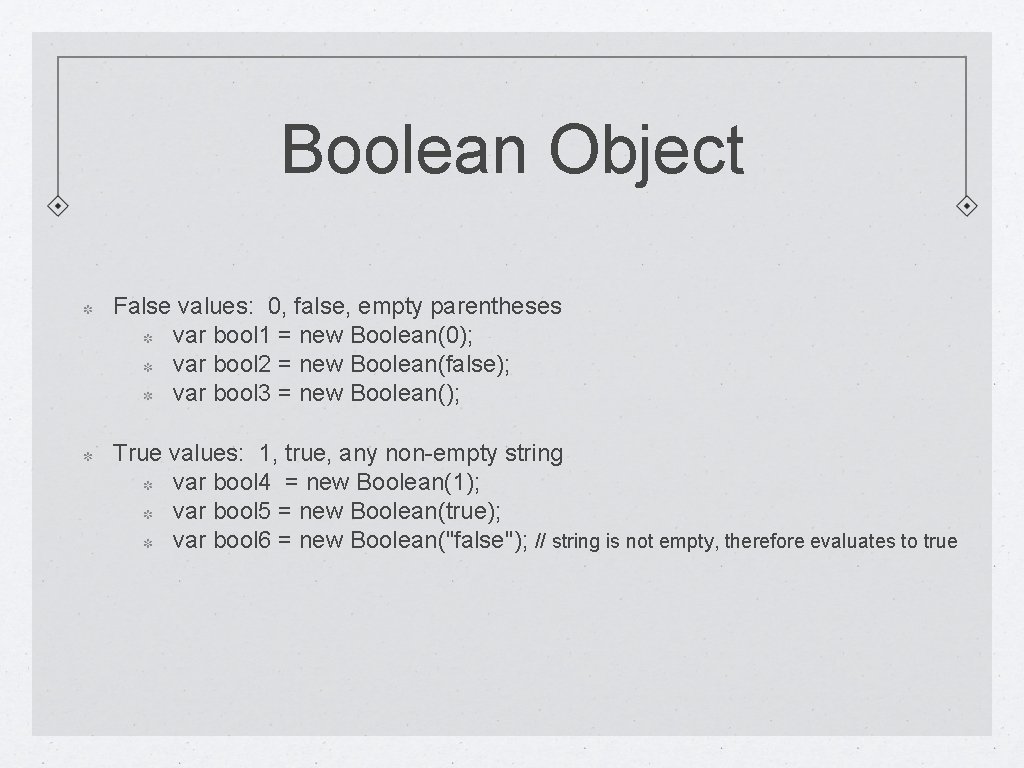 Boolean Object

False values: 0, false, empty parentheses
var bool1 = new Boolean(0);
var bool2 = new Boolean(false);
var bool3 = new Boolean();

True values: 1, true, any non-empty string
var bool4 = new Boolean(1);
var bool5 = new Boolean(true);
var bool6 = new Boolean("false"); // string is not empty, therefore evaluates to true